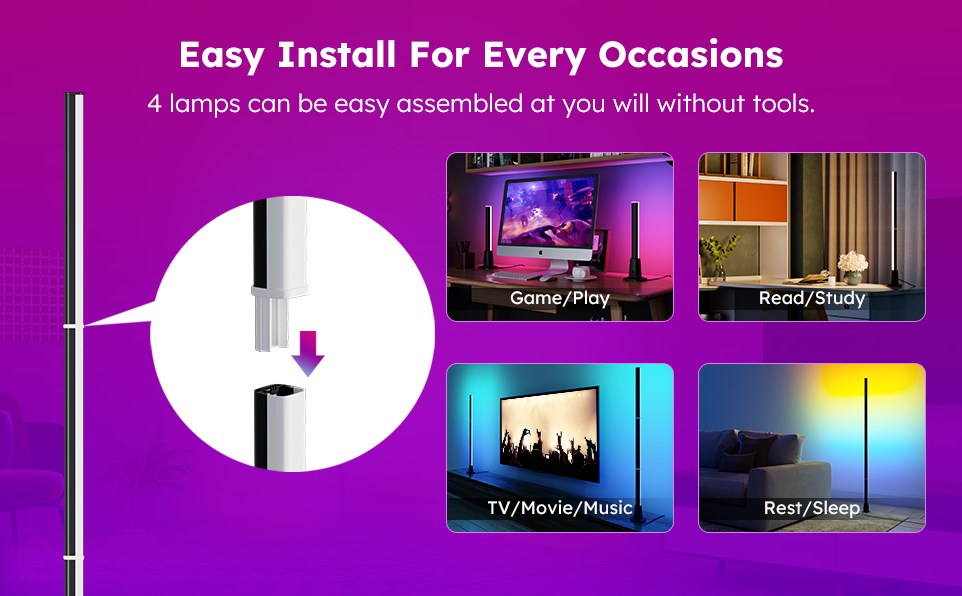 Easy Install For Every Occasions

4 lamps can be easy assembled at you will without tools.

Game/Play

Read/Study

TV/Movie/Music

Rest/Sleep